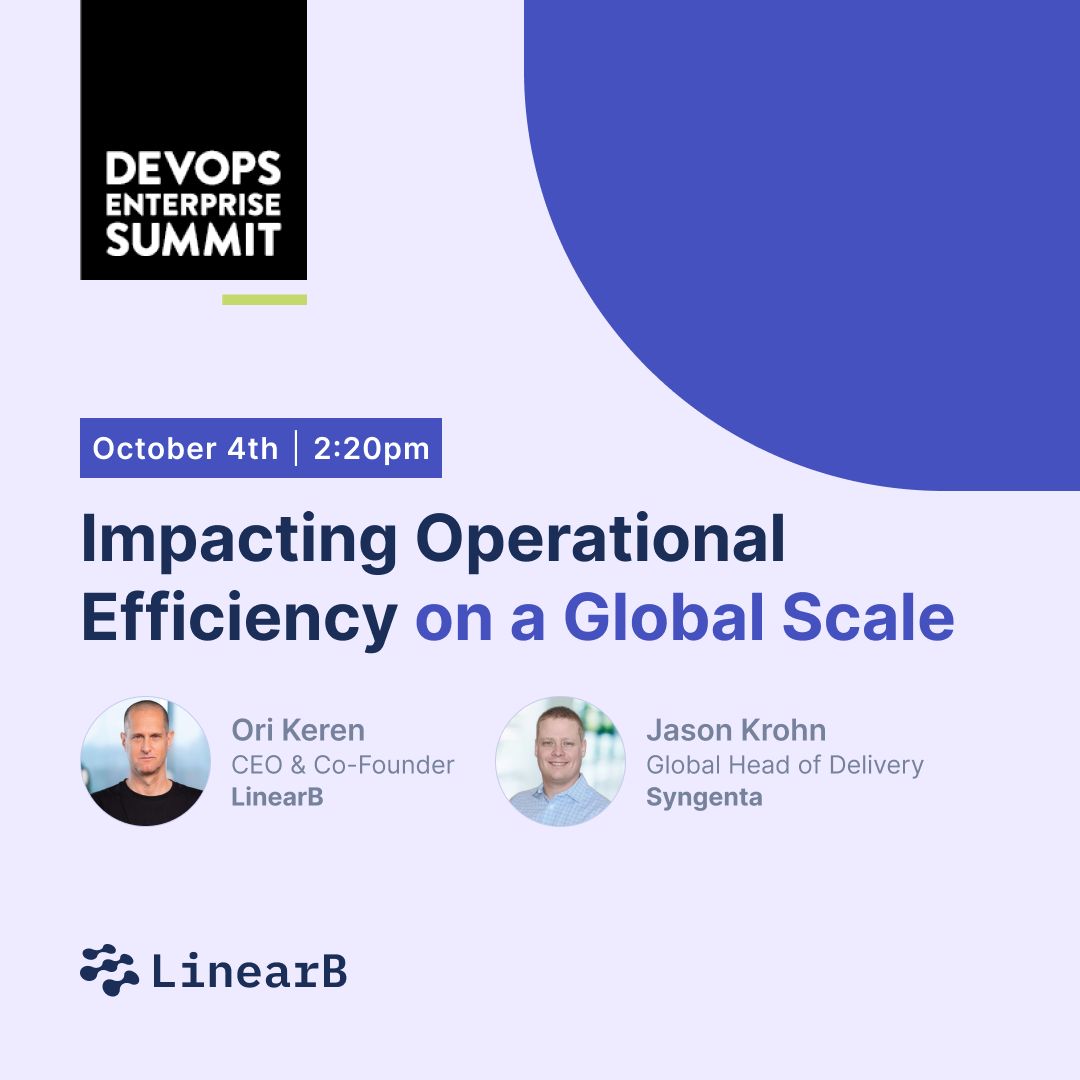 DEVOPS ENTERPRISE SUMMIT

October 4th | 2:20pm

Impacting Operational Efficiency on a Global Scale

Ori Keren
CEO & Co-Founder
LinearB

Jason Krohn
Global Head of Delivery
Syngenta

LinearB